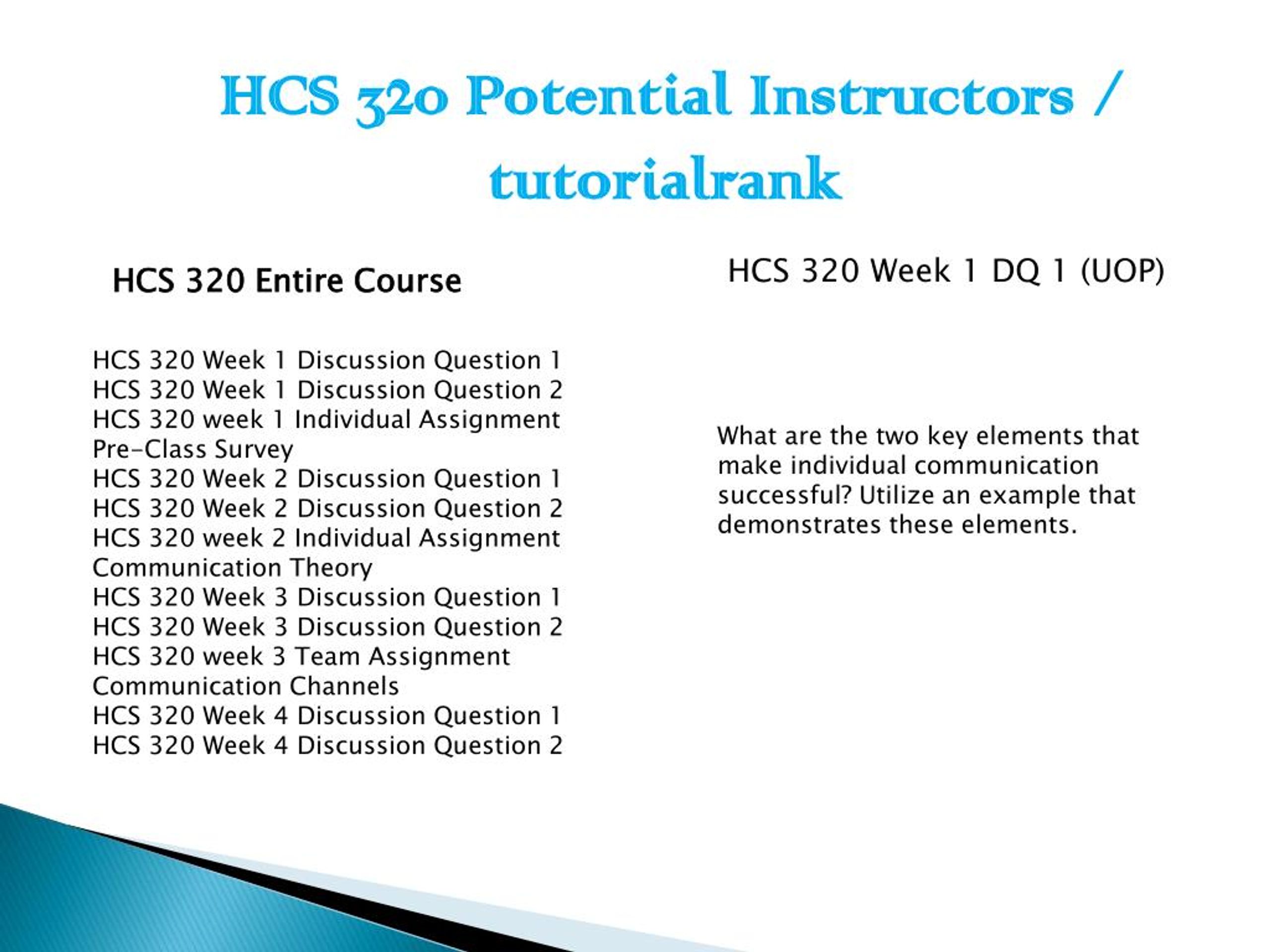 HCS 320 Potential Instructors / tutorialrank

HCS 320 Entire Course

HCS 320 Week 1 Discussion Question 1
HCS 320 Week 1 Discussion Question 2
HCS 320 week 1 Individual Assignment Pre-Class Survey
HCS 320 Week 2 Discussion Question 1
HCS 320 Week 2 Discussion Question 2
HCS 320 week 2 Individual Assignment Communication Theory
HCS 320 Week 3 Discussion Question 1
HCS 320 Week 3 Discussion Question 2
HCS 320 week 3 Team Assignment Communication Channels
HCS 320 Week 4 Discussion Question 1
HCS 320 Week 4 Discussion Question 2

HCS 320 Week 1 DQ 1 (UOP)

What are the two key elements that make individual communication successful? Utilize an example that demonstrates these elements.